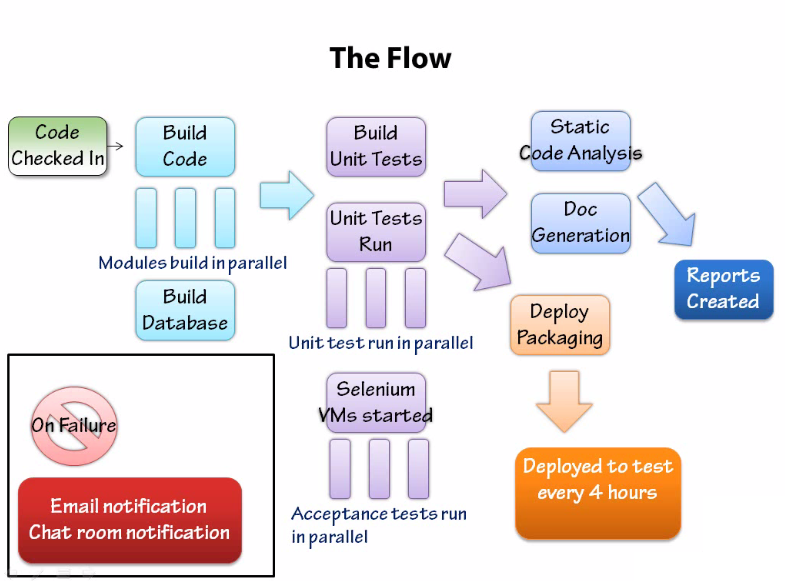 The Flow

Code Checked In

Build Code

Modules build in parallel

Build Database

Build Unit Tests

Unit Tests Run

Unit test run in parallel

Selenium VMs started

Acceptance tests run in parallel

Static Code Analysis

Doc Generation

Reports Created

Deploy Packaging

Deployed to test every 4 hours

On Failure

Email notification
Chat room notification